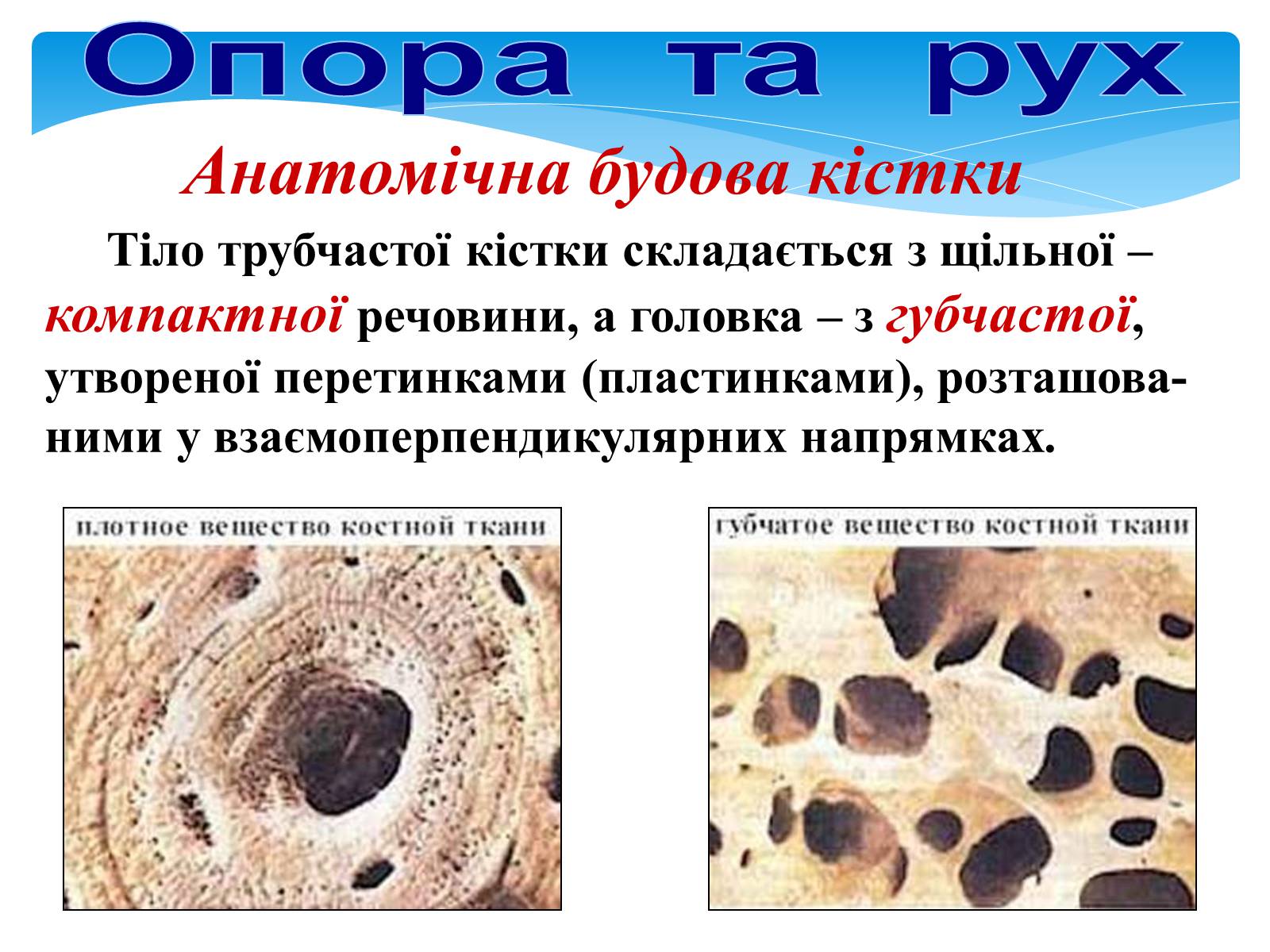 Опора та рух

Анатомічна будова кістки

Тіло трубчастої кістки складається з щільної – компактної речовини, а головка – з губчастої, утвореної перетинками (пластинками), розташованими у взаємоперпендикулярних напрямках.

плотное вещество костной ткани

губчатое вещество костной ткани